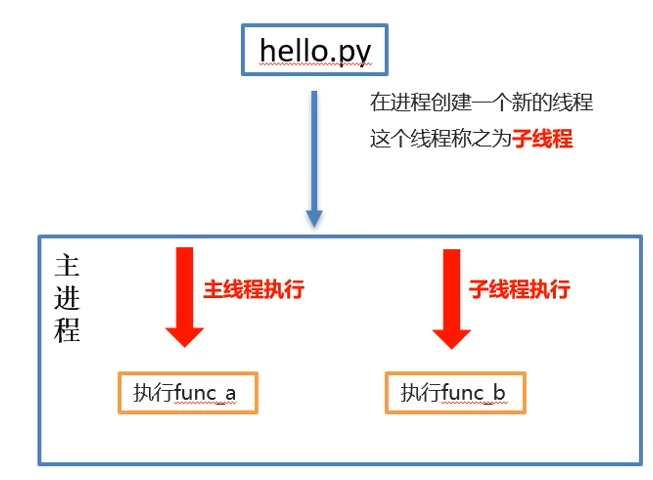 hello.py

在进程创建一个新的线程
这个线程称之为子线程

主进程

主线程执行

子线程执行

执行func_a

执行func_b